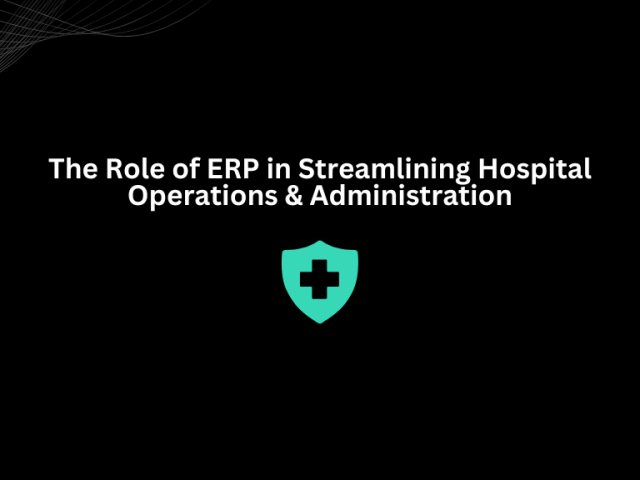 The Role of ERP in Streamlining Hospital Operations & Administration